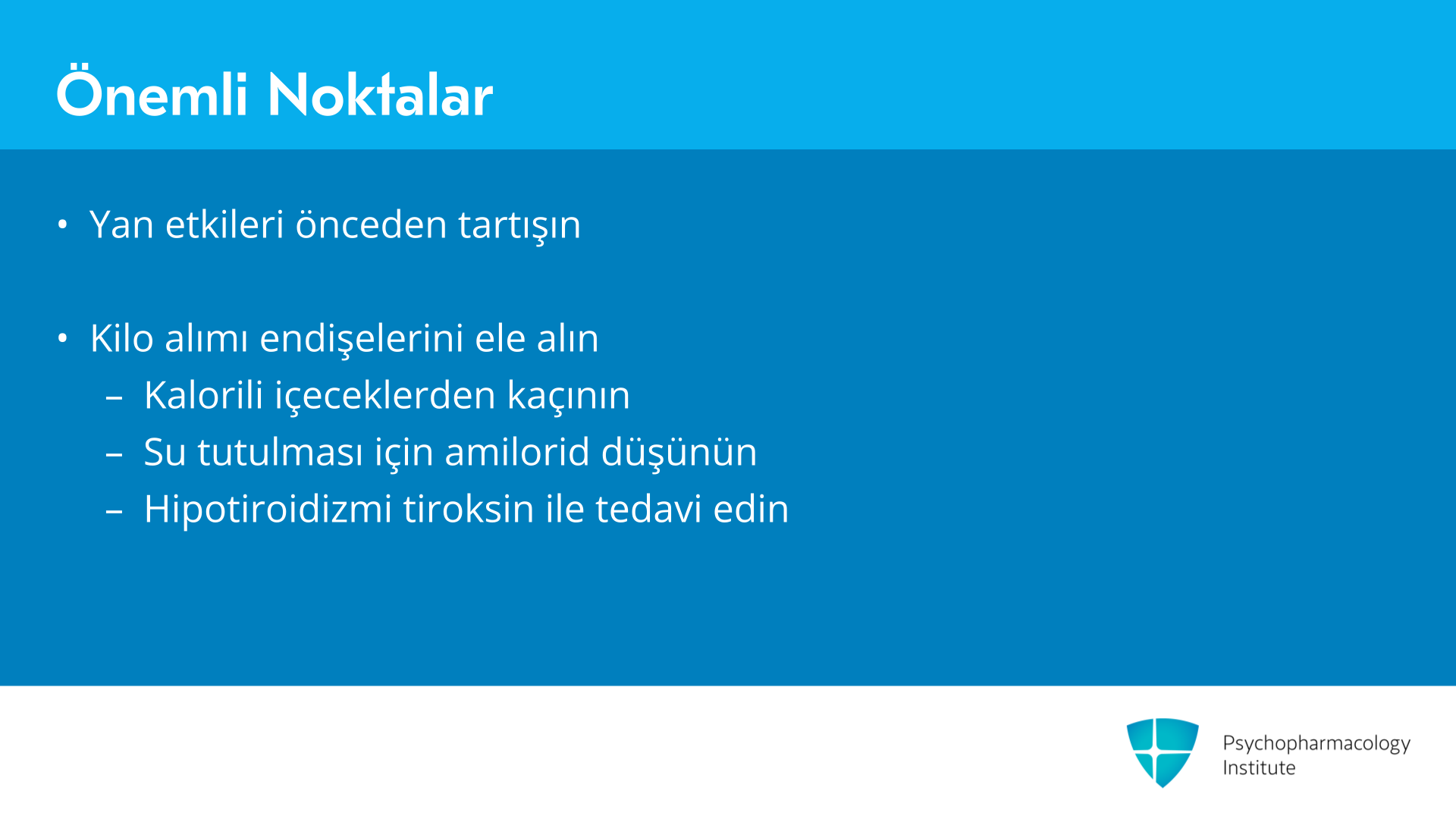 Önemli Noktalar

• Yan etkileri önceden tartışın

• Kilo alımı endişelerini ele alın
– Kalorili içeceklerden kaçının
– Su tutulması için amilorid düşünün
– Hipotiroidizmi tiroksin ile tedavi edin

Psychopharmacology Institute